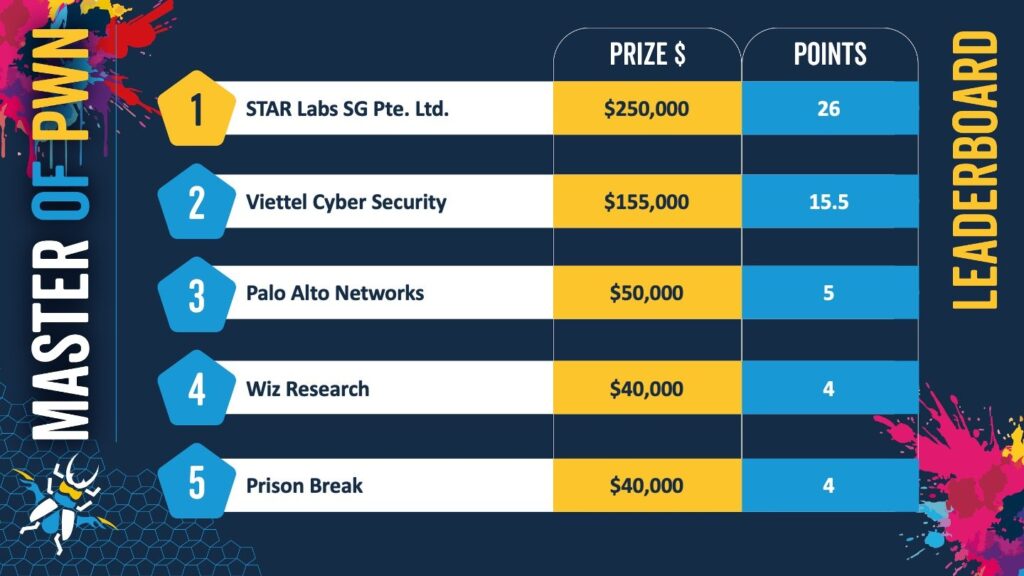 MASTER OF PWN

| | | PRIZE $ | POINTS |
|---|---|---|---|
| 1 | STAR Labs SG Pte. Ltd. | $250,000 | 26 |
| 2 | Viettel Cyber Security | $155,000 | 15.5 |
| 3 | Palo Alto Networks | $50,000 | 5 |
| 4 | Wiz Research | $40,000 | 4 |
| 5 | Prison Break | $40,000 | 4 |

LEADERBOARD